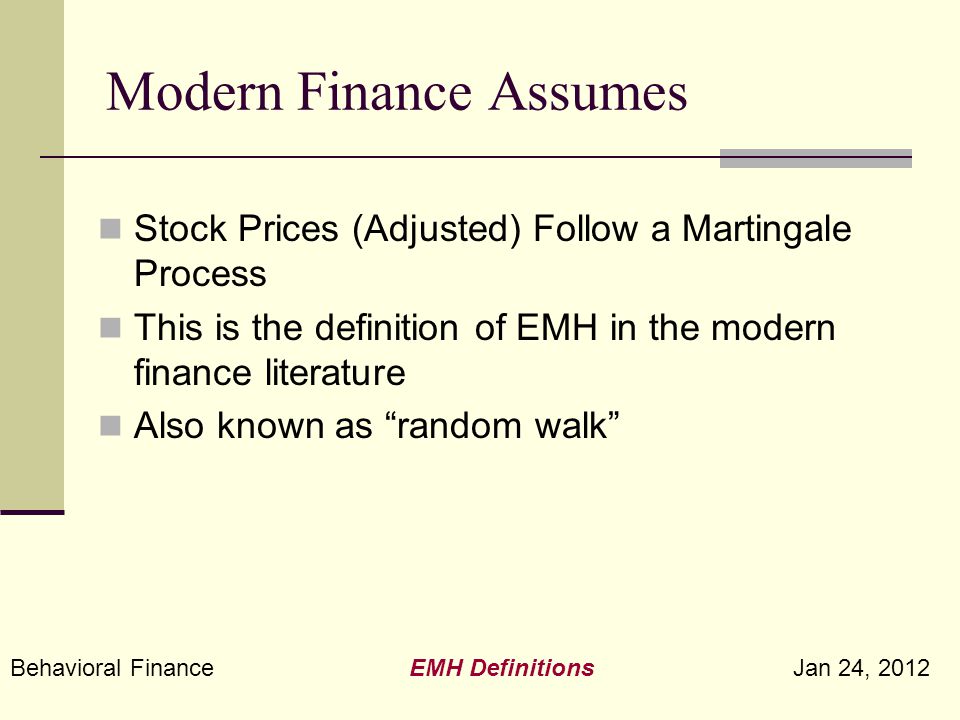 Modern Finance Assumes

Stock Prices (Adjusted) Follow a Martingale Process

This is the definition of EMH in the modern finance literature

Also known as “random walk”

Behavioral Finance

EMH Definitions

Jan 24, 2012